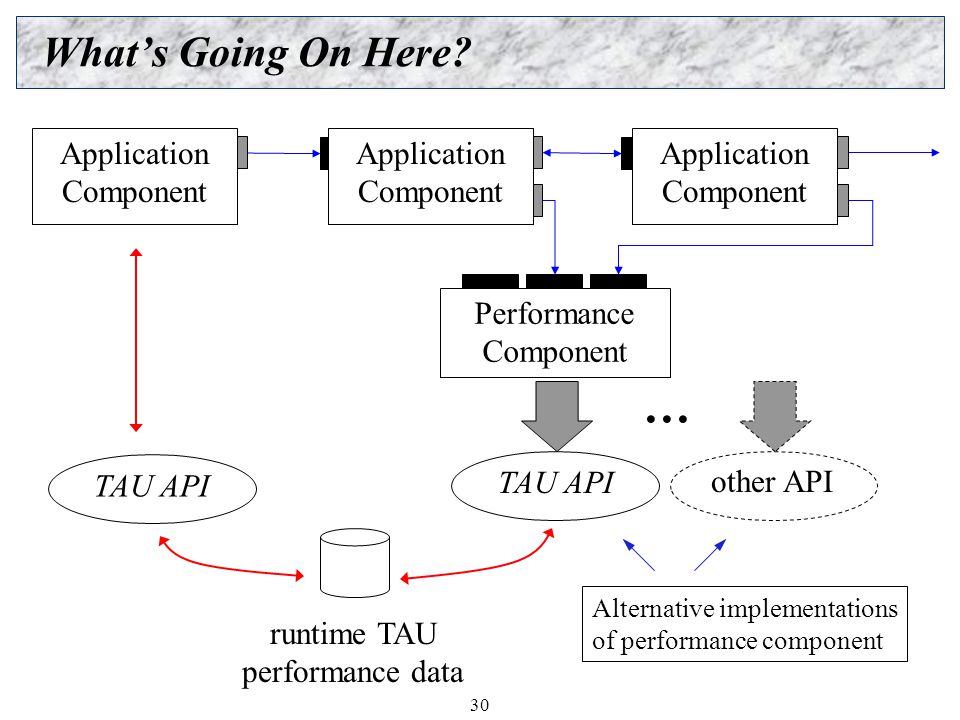 What's Going On Here?

Application Component

Application Component

Application Component

Performance Component

…

TAU API

TAU API

other API

runtime TAU performance data

Alternative implementations of performance component

30